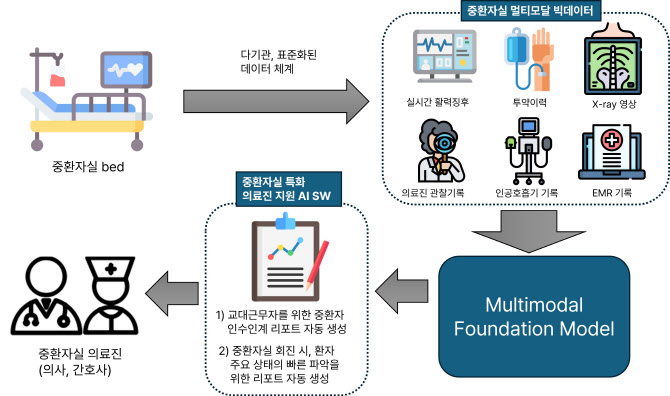 중환자실 bed

다기관, 표준화된
데이터 체계

중환자실 멀티모달 빅데이터

실시간 활력징후

투약이력

X-ray 영상

의료진 관찰기록

인공호흡기 기록

EMR 기록

Multimodal
Foundation Model

중환자실 특화
의료진 지원 AI SW

1) 교대근무자를 위한 중환자
인수인계 리포트 자동 생성

2) 중환자실 회진 시, 환자
주요 상태의 빠른 파악을
위한 리포트 자동 생성

중환자실 의료진
(의사, 간호사)